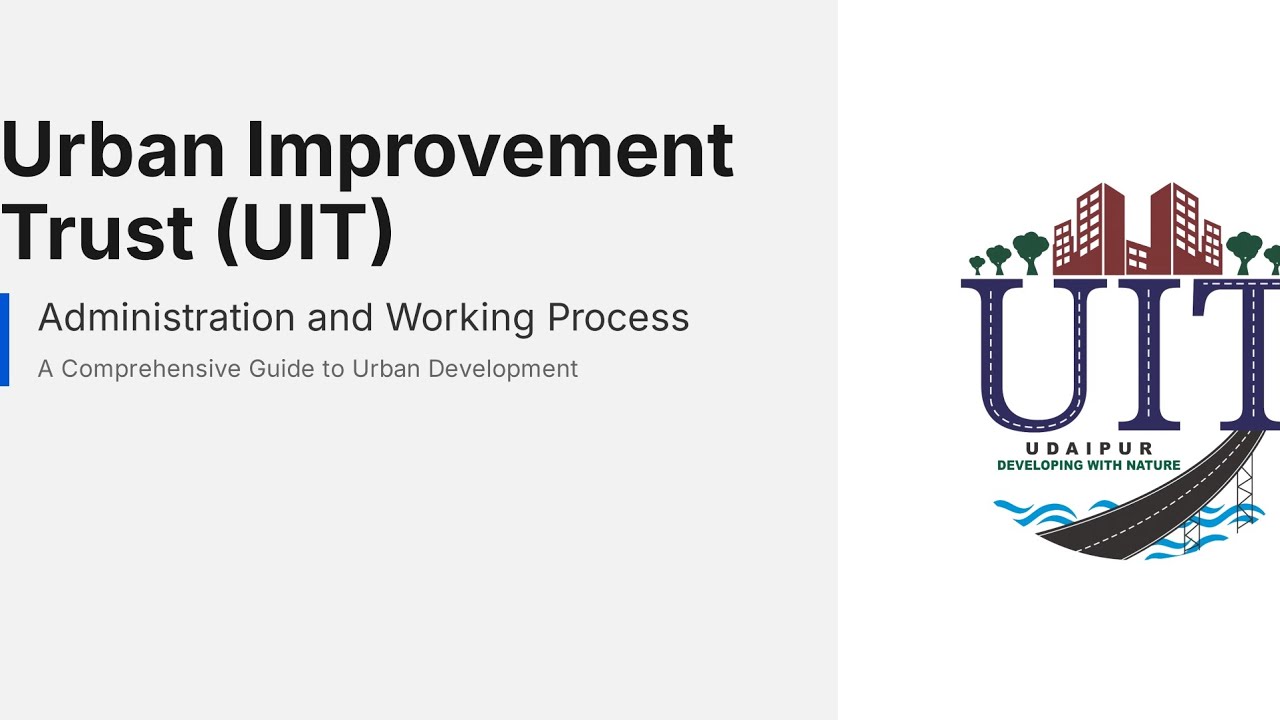 Urban Improvement Trust (UIT)

Administration and Working Process

A Comprehensive Guide to Urban Development

UIT

UDAIPUR

DEVELOPING WITH NATURE